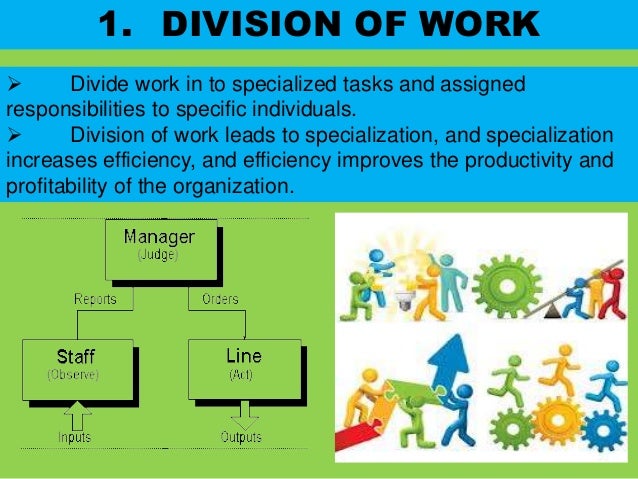 1. DIVISION OF WORK

➢ Divide work in to specialized tasks and assigned responsibilities to specific individuals.

➢ Division of work leads to specialization, and specialization increases efficiency, and efficiency improves the productivity and profitability of the organization.

Manager
(Judge)

Reports

Orders

Staff
(Observe)

Line
(Act)

Inputs

Outputs